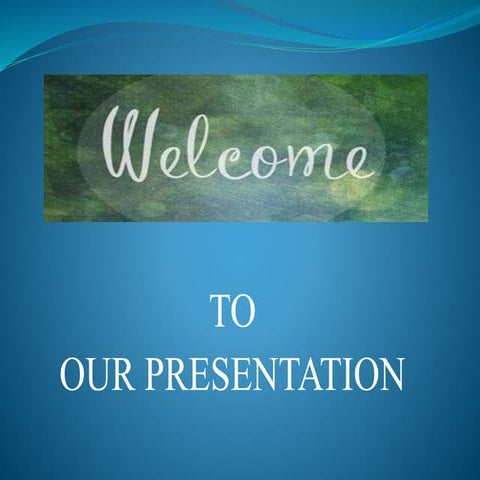 Welcome

TO
OUR PRESENTATION